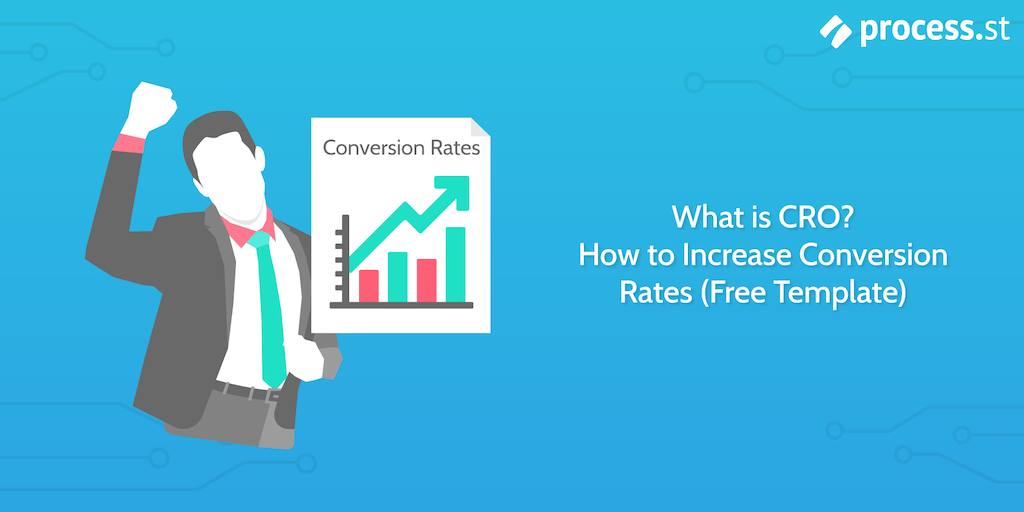 process.st

Conversion Rates

What is CRO?
How to Increase Conversion Rates (Free Template)